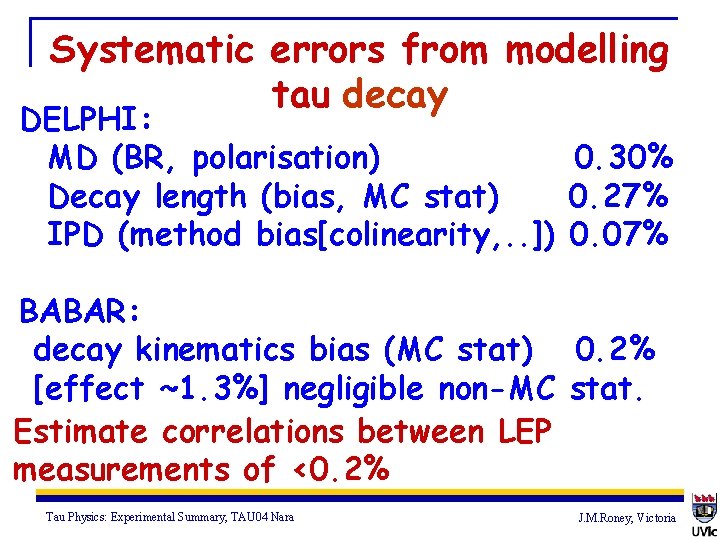 Systematic errors from modelling tau decay

DELPHI:
MD (BR, polarisation) 0.30%
Decay length (bias, MC stat) 0.27%
IPD (method bias[colinearity,..]) 0.07%

BABAR:
decay kinematics bias (MC stat) 0.2%
[effect ~1.3%] negligible non-MC stat.

Estimate correlations between LEP measurements of <0.2%

Tau Physics: Experimental Summary, TAU04 Nara

J.M.Roney, Victoria

UVic